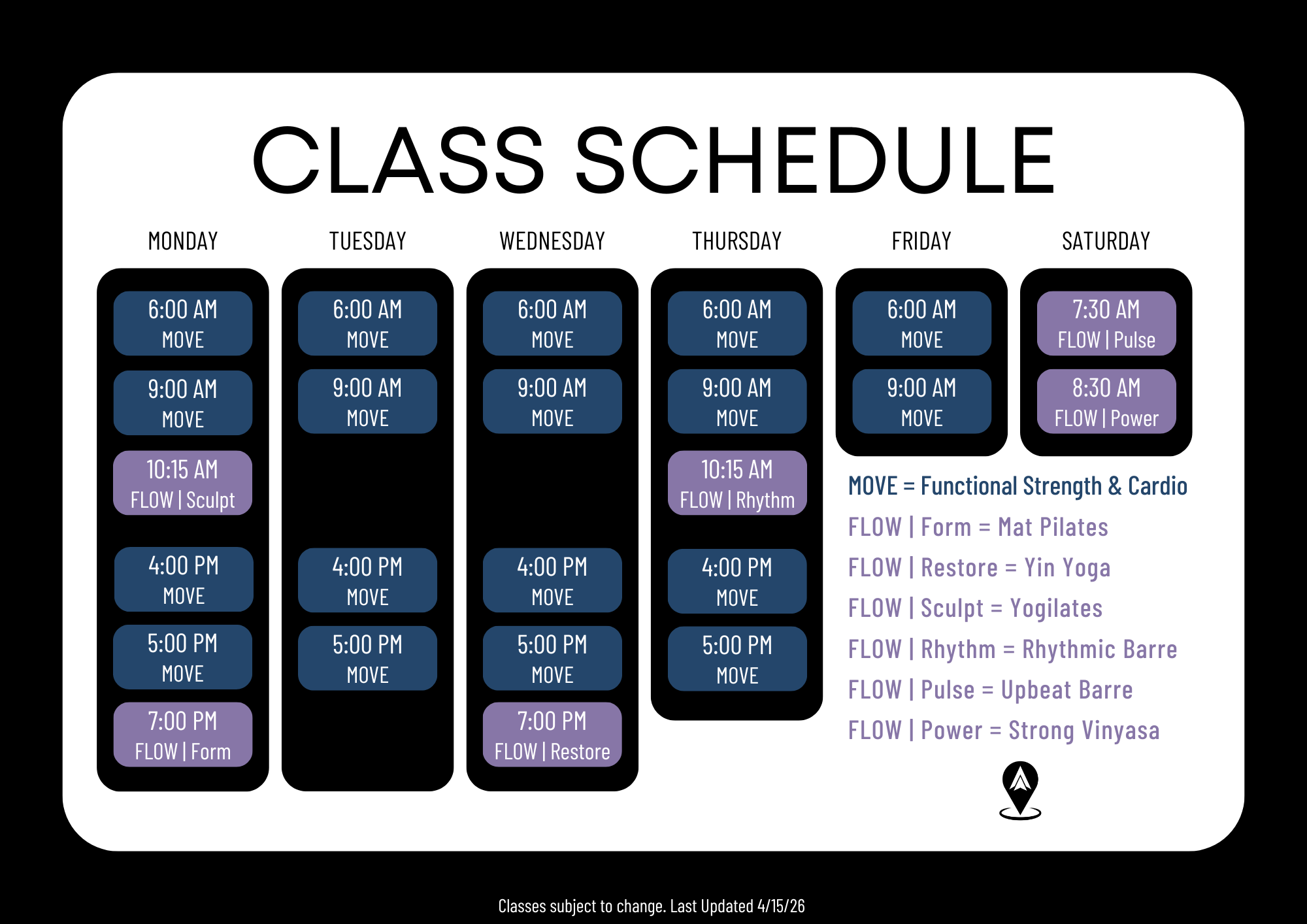 CLASS SCHEDULE

MONDAY
6:00 AM
MOVE
9:00 AM
MOVE
10:15 AM
FLOW | Sculpt
4:00 PM
MOVE
5:00 PM
MOVE
7:00 PM
FLOW | Form

TUESDAY
6:00 AM
MOVE
9:00 AM
MOVE
4:00 PM
MOVE
5:00 PM
MOVE

WEDNESDAY
6:00 AM
MOVE
9:00 AM
MOVE
4:00 PM
MOVE
5:00 PM
MOVE
7:00 PM
FLOW | Restore

THURSDAY
6:00 AM
MOVE
9:00 AM
MOVE
10:15 AM
FLOW | Rhythm
4:00 PM
MOVE
5:00 PM
MOVE

FRIDAY
6:00 AM
MOVE
9:00 AM
MOVE

SATURDAY
7:30 AM
FLOW | Pulse
8:30 AM
FLOW | Power

MOVE = Functional Strength & Cardio
FLOW | Form = Mat Pilates
FLOW | Restore = Yin Yoga
FLOW | Sculpt = Yogilates
FLOW | Rhythm = Rhythmic Barre
FLOW | Pulse = Upbeat Barre
FLOW | Power = Strong Vinyasa

Classes subject to change. Last Updated 4/15/26